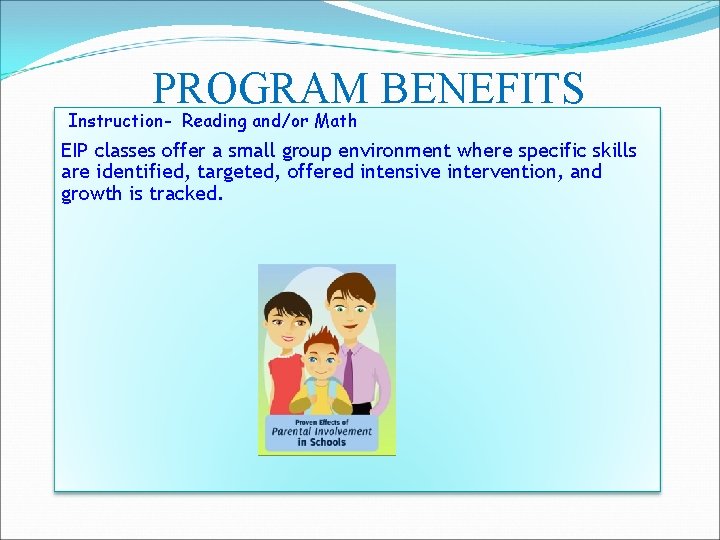 PROGRAM BENEFITS

Instruction- Reading and/or Math

EIP classes offer a small group environment where specific skills are identified, targeted, offered intensive intervention, and growth is tracked.

Proven Effects of
Parental Involvement
in Schools